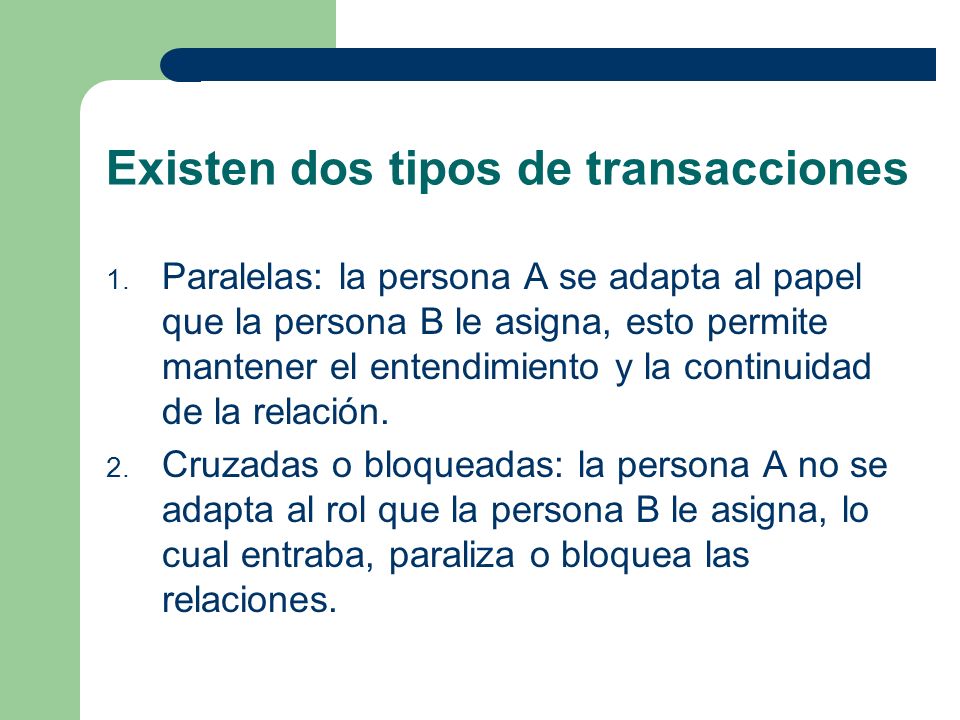 Existen dos tipos de transacciones

1. Paralelas: la persona A se adapta al papel que la persona B le asigna, esto permite mantener el entendimiento y la continuidad de la relación.
2. Cruzadas o bloqueadas: la persona A no se adapta al rol que la persona B le asigna, lo cual entraba, paraliza o bloquea las relaciones.